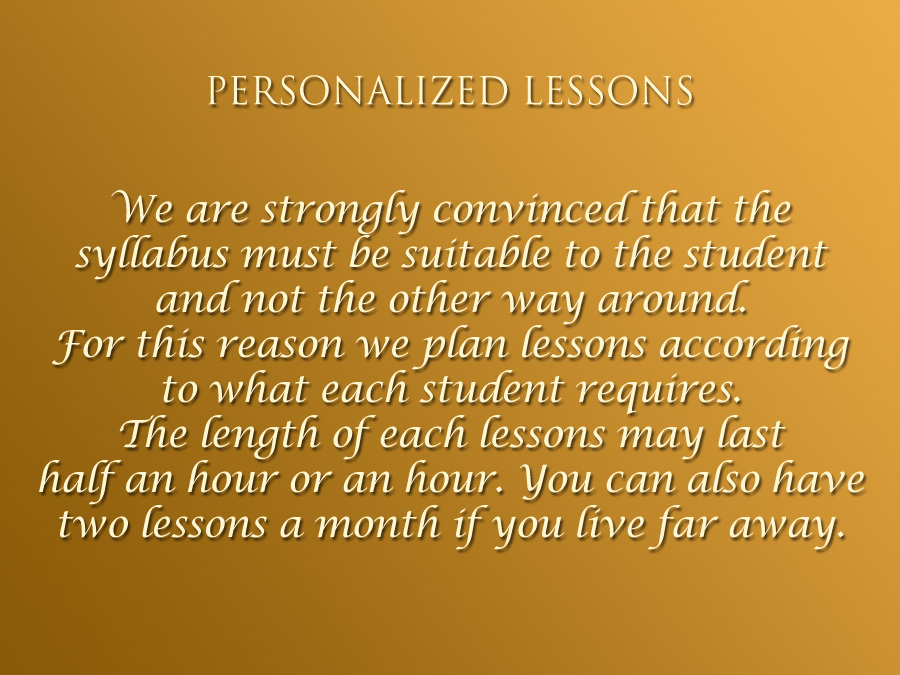 PERSONALIZED LESSONS

We are strongly convinced that the syllabus must be suitable to the student and not the other way around.
For this reason we plan lessons according to what each student requires.
The length of each lessons may last half an hour or an hour. You can also have two lessons a month if you live far away.